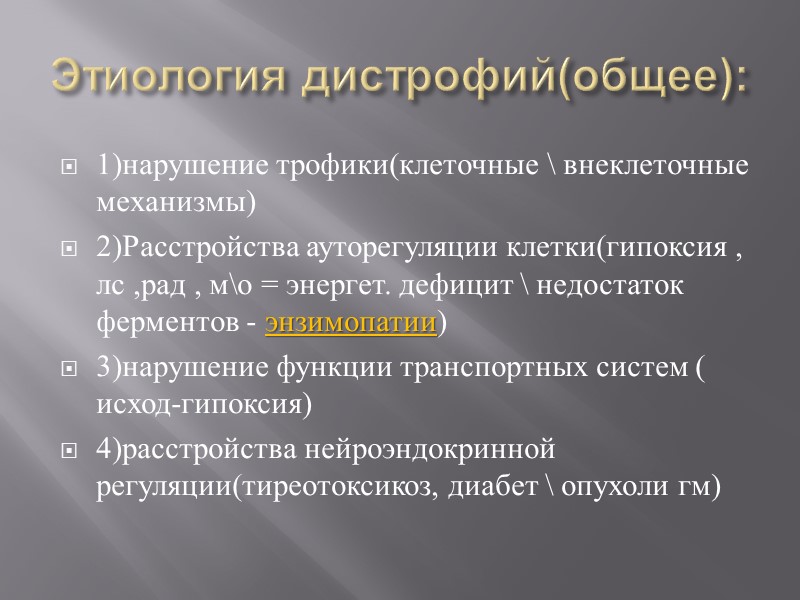 Этиология дистрофий(общее):

1)нарушение трофики(клеточные \ внеклеточные механизмы)

2)Расстройства ауторегуляции клетки(гипоксия , лс ,рад , м\о = энергет. дефицит \ недостаток ферментов - энзимопатии)

3)нарушение функции транспортных систем ( исход-гипоксия)

4)расстройства нейроэндокринной регуляции(тиреотоксикоз, диабет \ опухоли гм)